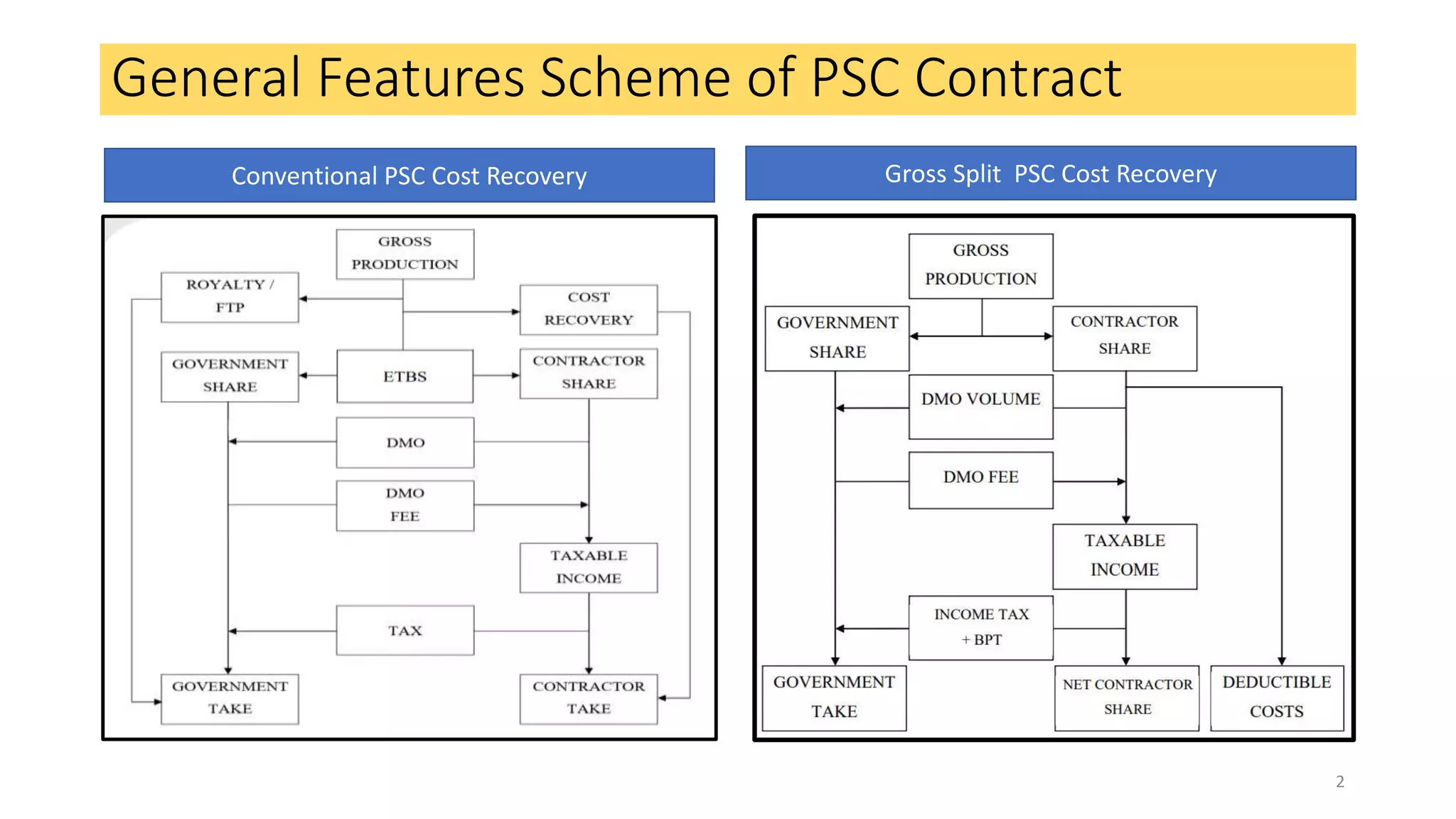 General Features Scheme of PSC Contract

Conventional PSC Cost Recovery

GROSS PRODUCTION

ROYALTY / FTP

COST RECOVERY

GOVERNMENT SHARE

ETBS

CONTRACTOR SHARE

DMO

DMO FEE

TAXABLE INCOME

TAX

GOVERNMENT TAKE

CONTRACTOR TAKE

Gross Split PSC Cost Recovery

GROSS PRODUCTION

GOVERNMENT SHARE

CONTRACTOR SHARE

DMO VOLUME

DMO FEE

TAXABLE INCOME

INCOME TAX + BPT

GOVERNMENT TAKE

NET CONTRACTOR SHARE

DEDUCTIBLE COSTS

2